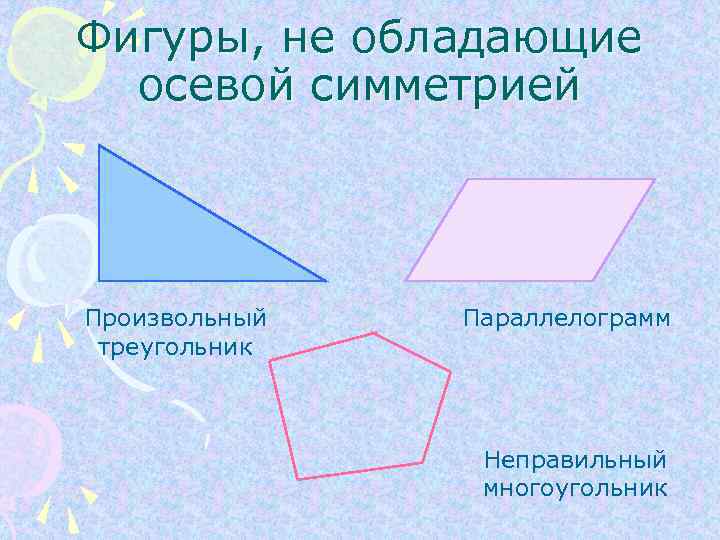 Фигуры, не обладающие осевой симметрией

Произвольный треугольник

Параллелограмм

Неправильный многоугольник